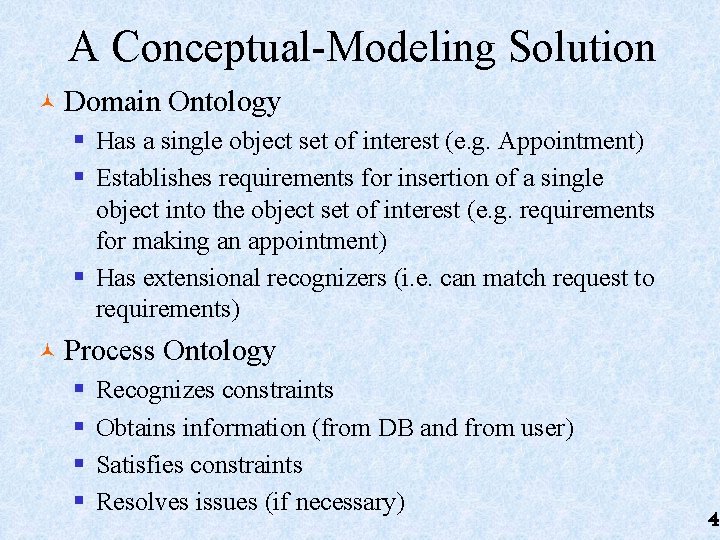 A Conceptual-Modeling Solution

Domain Ontology

Has a single object set of interest (e.g. Appointment)

Establishes requirements for insertion of a single object into the object set of interest (e.g. requirements for making an appointment)

Has extensional recognizers (i.e. can match request to requirements)

Process Ontology

Recognizes constraints

Obtains information (from DB and from user)

Satisfies constraints

Resolves issues (if necessary)

4